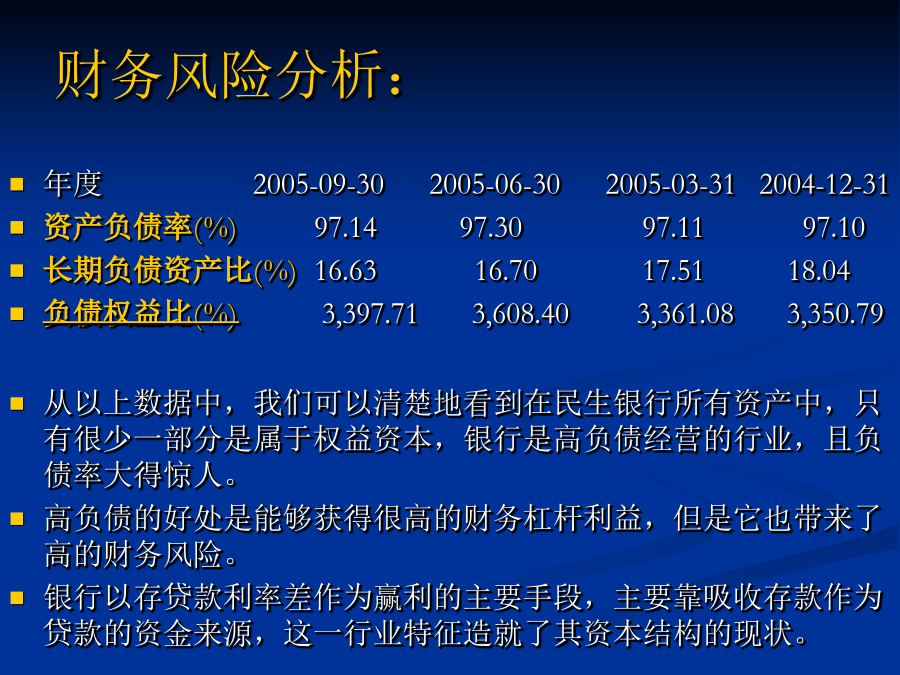 财务风险分析：

| 年度 | 2005-09-30 | 2005-06-30 | 2005-03-31 | 2004-12-31 |
|---|---|---|---|---|
| 资产负债率(%) | 97.14 | 97.30 | 97.11 | 97.10 |
| 长期负债资产比(%) | 16.63 | 16.70 | 17.51 | 18.04 |
| 负债权益比(%) | 3,397.71 | 3,608.40 | 3,361.08 | 3,350.79 |

从以上数据中，我们可以清楚地看到在民生银行所有资产中，只有很少一部分是属于权益资本，银行是高负债经营的行业，且负债率大得惊人。

高负债的好处是能够获得很高的财务杠杆利益，但是它也带来了高的财务风险。

银行以存贷款利率差作为赢利的主要手段，主要靠吸收存款作为贷款的资金来源，这一行业特征造就了其资本结构的现状。